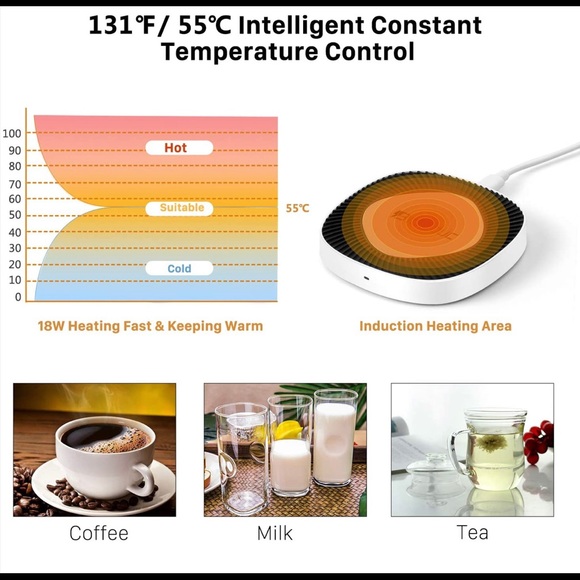 131℉/ 55℃ Intelligent Constant Temperature Control

100
90
80
70
60
50
40
30
20
10
0

Hot
Suitable
Cold
55℃

18W Heating Fast & Keeping Warm

Induction Heating Area

Coffee

Milk

Tea